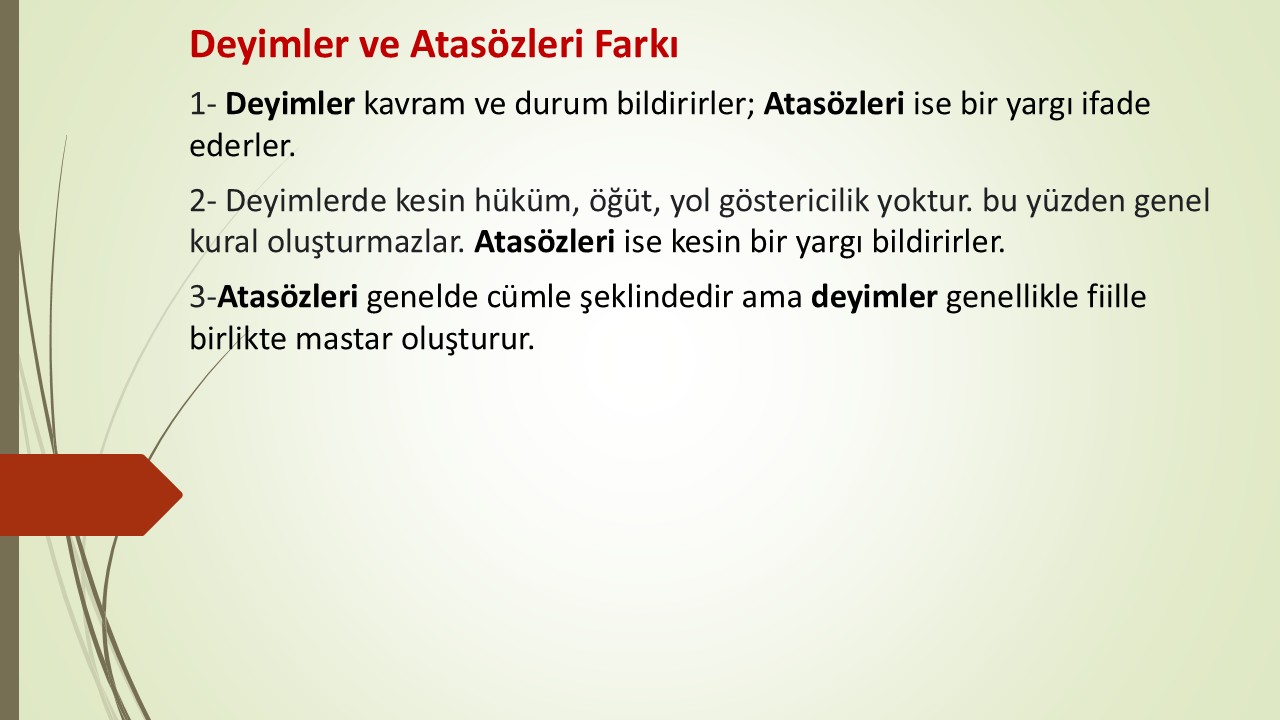 Deyimler ve Atasözleri Farkı

1- Deyimler kavram ve durum bildirirler; Atasözleri ise bir yargı ifade ederler.

2- Deyimlerde kesin hüküm, öğüt, yol göstericilik yoktur. bu yüzden genel kural oluşturmazlar. Atasözleri ise kesin bir yargı bildirirler.

3-Atasözleri genelde cümle şeklindedir ama deyimler genellikle fiille birlikte mastar oluşturur.